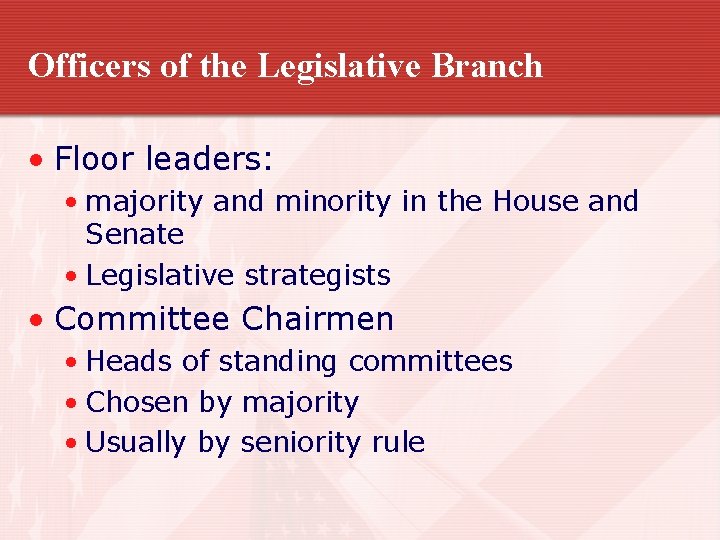 Officers of the Legislative Branch

• Floor leaders:
  • majority and minority in the House and Senate
  • Legislative strategists
• Committee Chairmen
  • Heads of standing committees
  • Chosen by majority
  • Usually by seniority rule